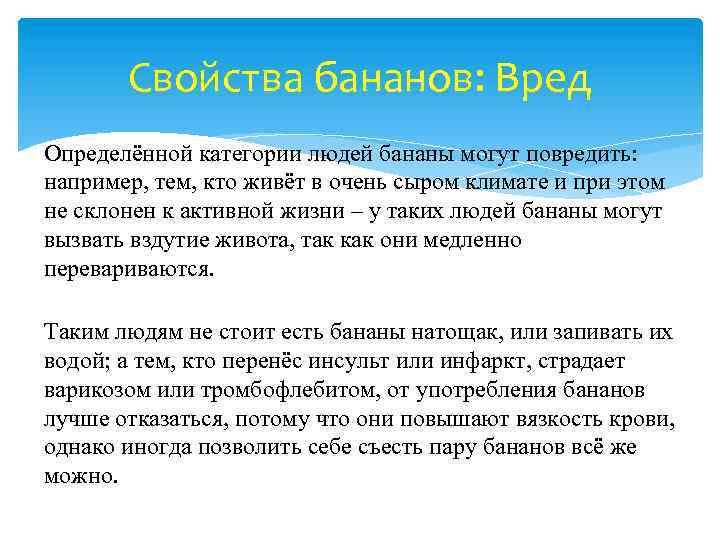 Свойства бананов: Вред

Определённой категории людей бананы могут повредить: например, тем, кто живёт в очень сыром климате и при этом не склонен к активной жизни – у таких людей бананы могут вызвать вздутие живота, так как они медленно перевариваются.

Таким людям не стоит есть бананы натощак, или запивать их водой; а тем, кто перенёс инсульт или инфаркт, страдает варикозом или тромбофлебитом, от употребления бананов лучше отказаться, потому что они повышают вязкость крови, однако иногда позволить себе съесть пару бананов всё же можно.